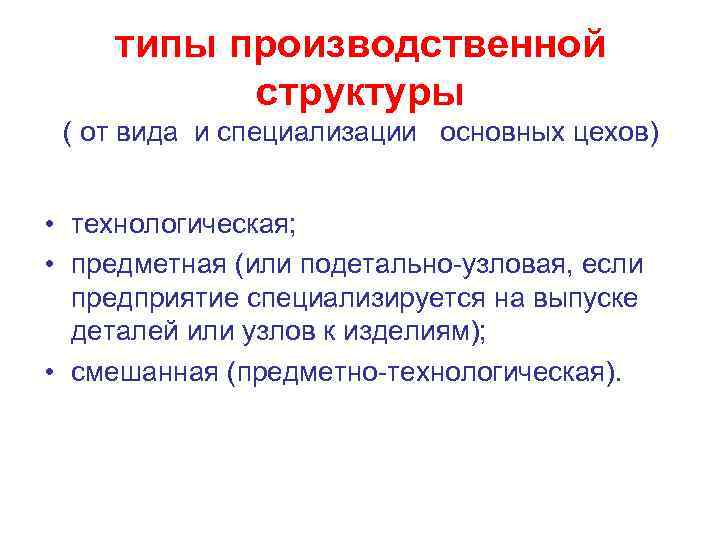 типы производственной структуры

( от вида и специализации основных цехов)

• технологическая;
• предметная (или подетально-узловая, если предприятие специализируется на выпуске деталей или узлов к изделиям);
• смешанная (предметно-технологическая).